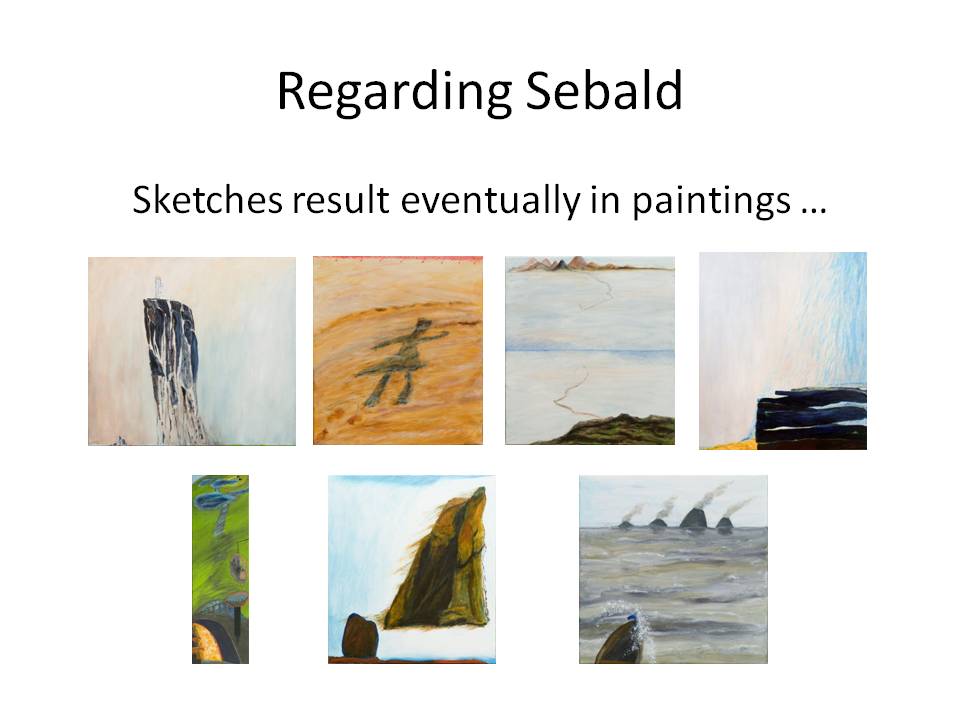 Regarding Sebald

Sketches result eventually in paintings …